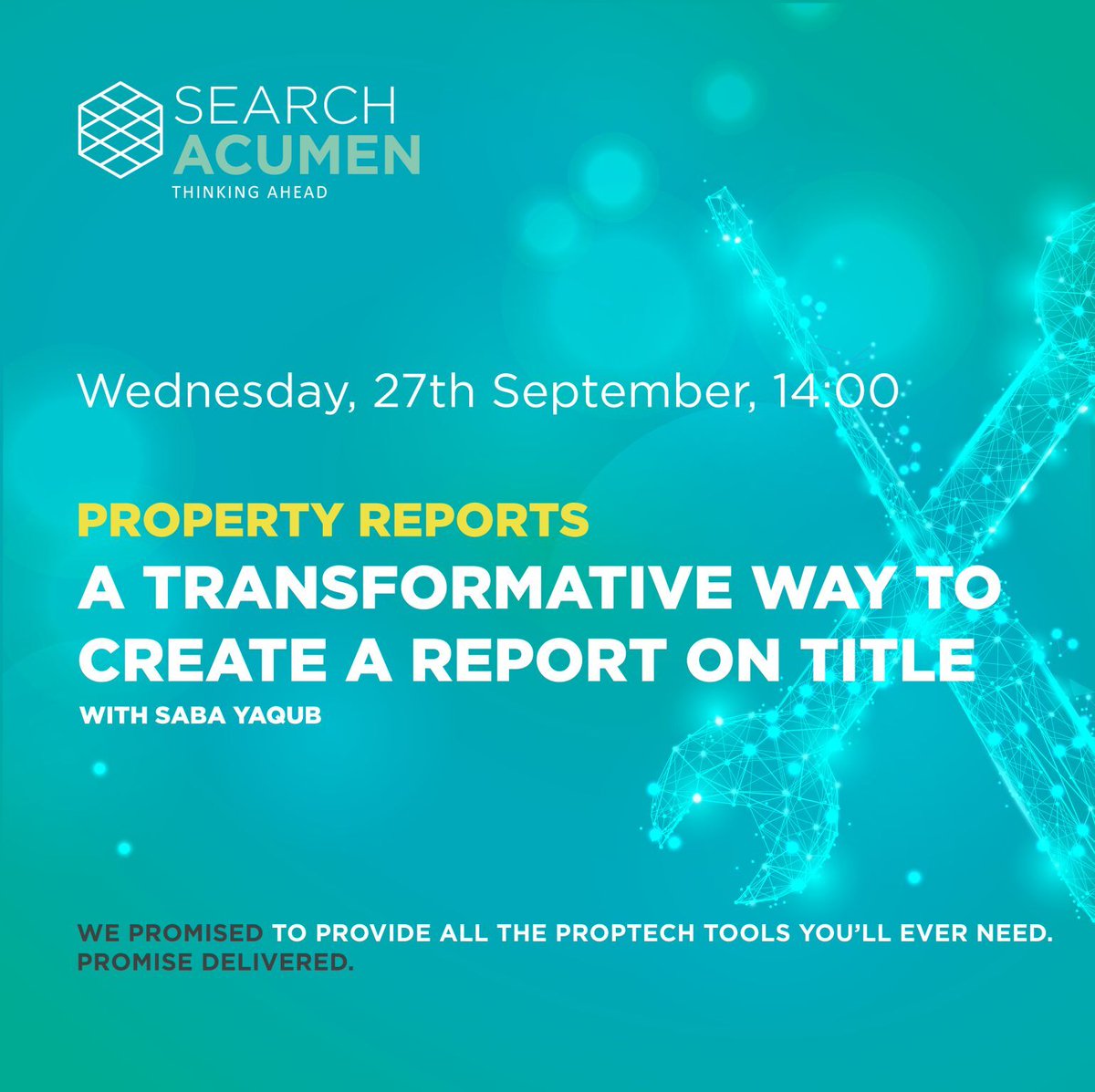 SEARCH
ACUMEN
THINKING AHEAD

Wednesday, 27th September, 14:00

PROPERTY REPORTS
A TRANSFORMATIVE WAY TO CREATE A REPORT ON TITLE
WITH SABA YAQUB

WE PROMISED TO PROVIDE ALL THE PROPTECH TOOLS YOU'LL EVER NEED.
PROMISE DELIVERED.